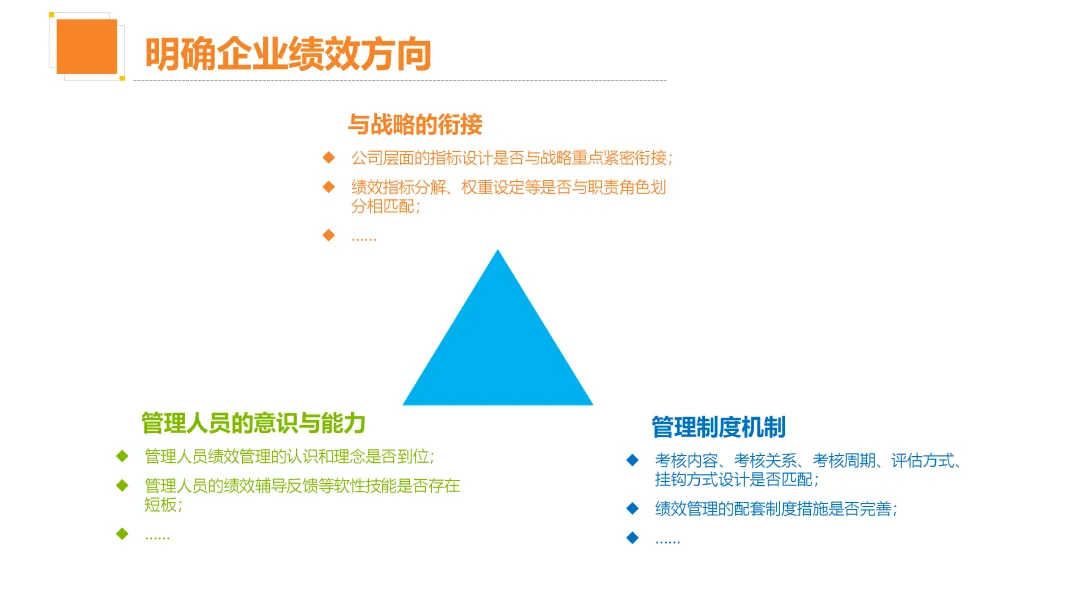 明确企业绩效方向

与战略的衔接

◆ 公司层面的指标设计是否与战略重点紧密衔接；

◆ 绩效指标分解、权重设定等是否与职责角色划分相匹配；

◆ ……

管理人员的意识与能力

◆ 管理人员绩效管理的认识和理念是否到位；

◆ 管理人员的绩效辅导反馈等软性技能是否存在短板；

◆ ……

管理制度机制

◆ 考核内容、考核关系、考核周期、评估方式、挂钩方式设计是否匹配；

◆ 绩效管理的配套制度措施是否完善；

◆ ……